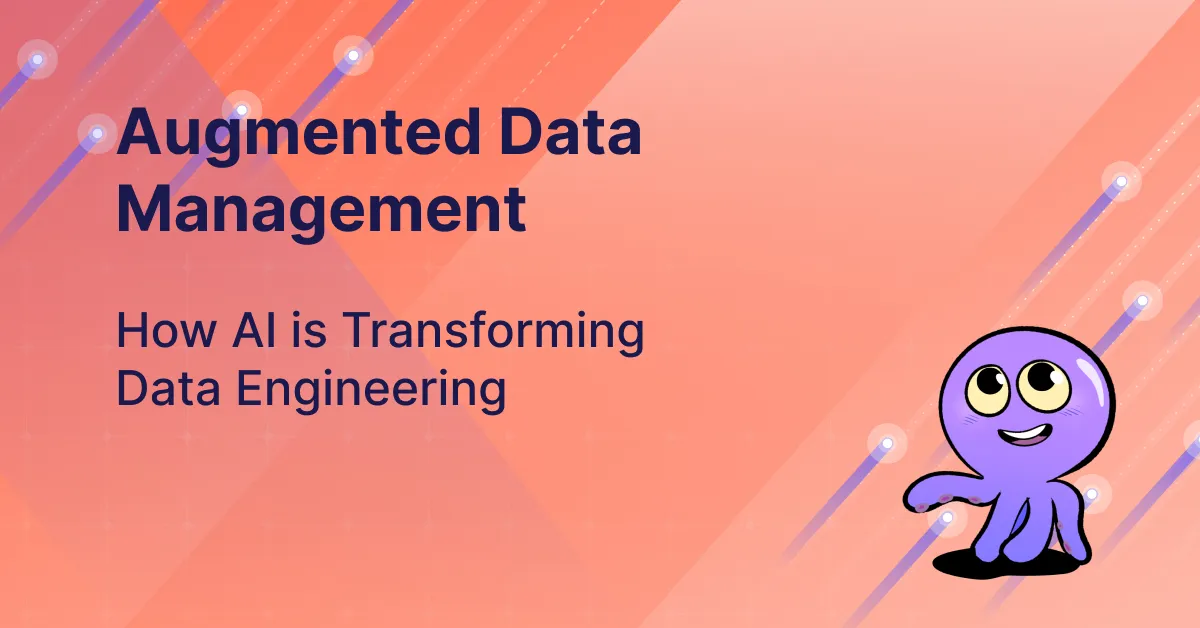 Augmented Data Management

How AI is Transforming Data Engineering